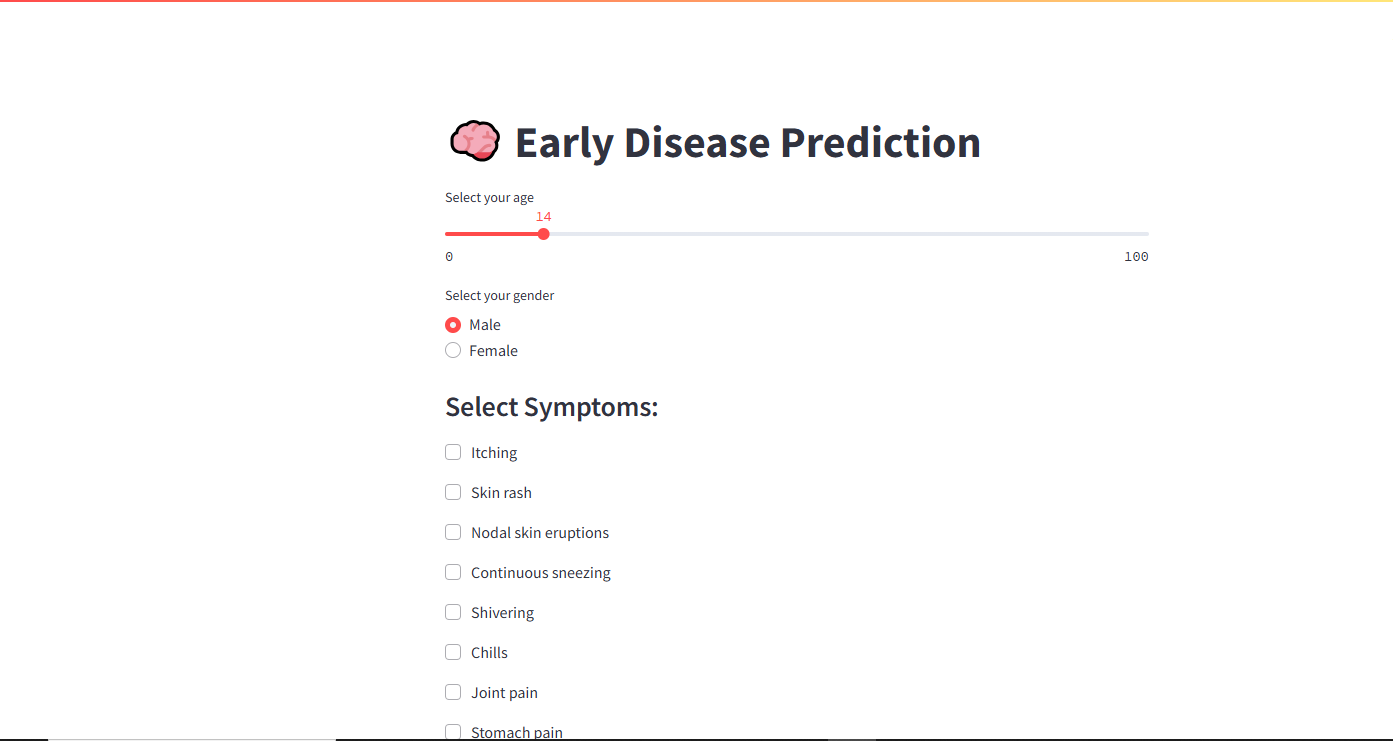 Early Disease Prediction

Select your age

14

0

100

Select your gender

Male

Female

Select Symptoms:

Itching

Skin rash

Nodal skin eruptions

Continuous sneezing

Shivering

Chills

Joint pain

Stomach pain